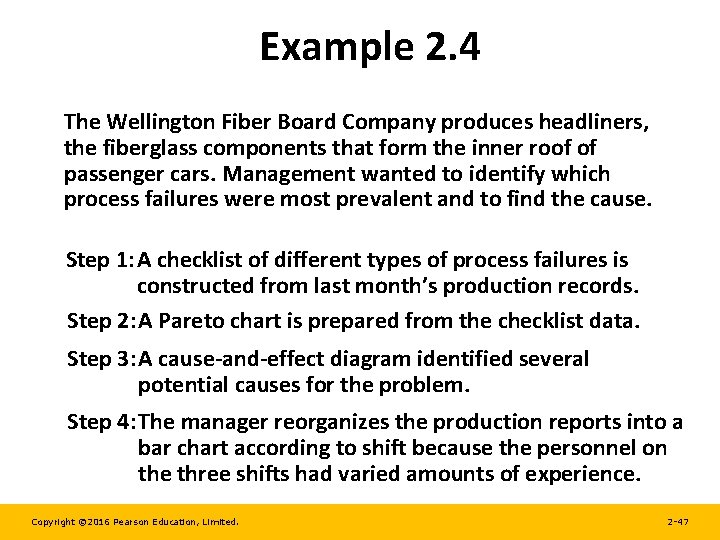 Example 2.4

The Wellington Fiber Board Company produces headliners, the fiberglass components that form the inner roof of passenger cars. Management wanted to identify which process failures were most prevalent and to find the cause.

Step 1: A checklist of different types of process failures is constructed from last month's production records.

Step 2: A Pareto chart is prepared from the checklist data.

Step 3: A cause-and-effect diagram identified several potential causes for the problem.

Step 4: The manager reorganizes the production reports into a bar chart according to shift because the personnel on the three shifts had varied amounts of experience.

Copyright ©2016 Pearson Education, Limited.

2-47